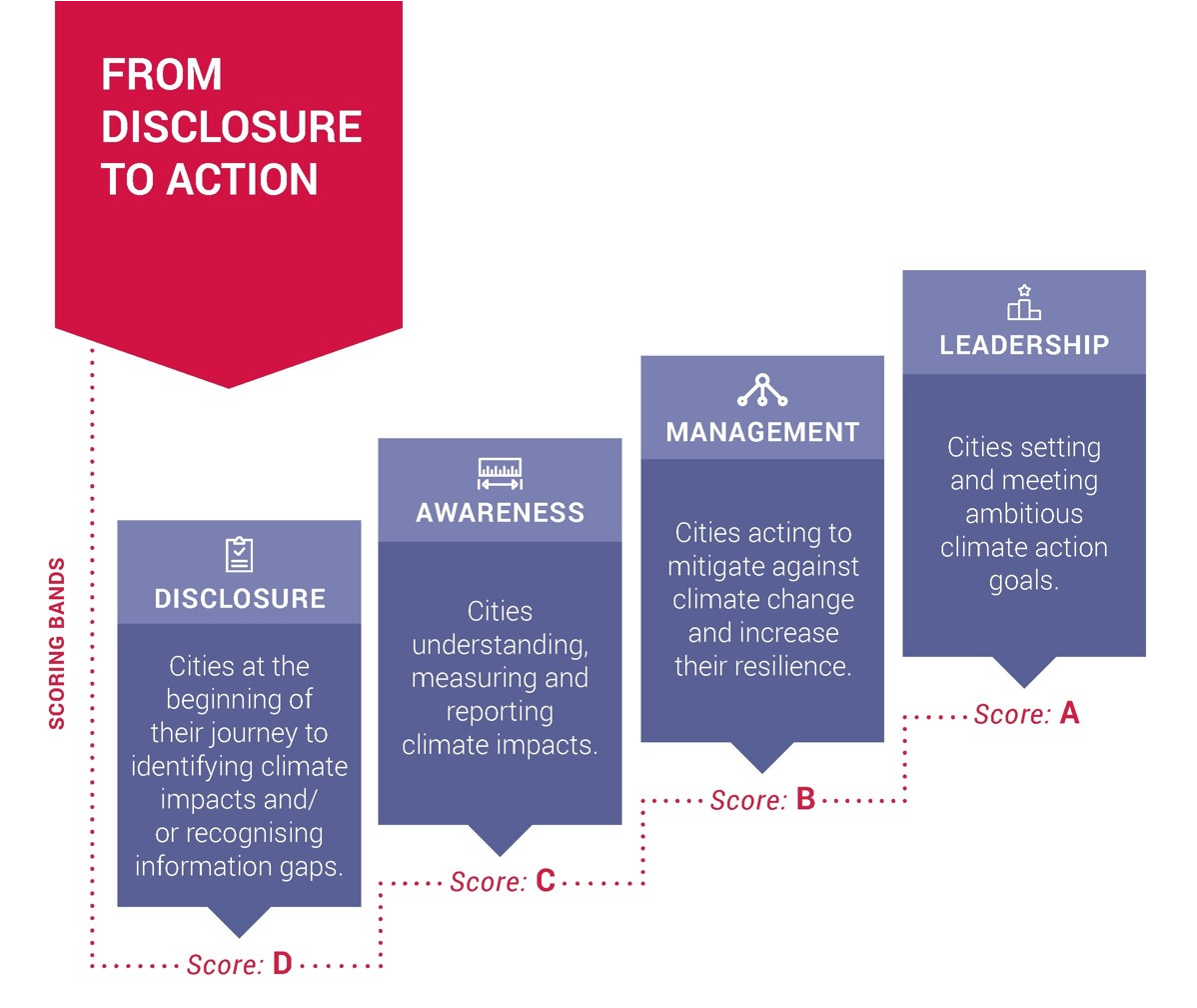 FROM DISCLOSURE TO ACTION

SCORING BANDS

DISCLOSURE

Cities at the beginning of their journey to identifying climate impacts and/ or recognising information gaps.

Score: D

AWARENESS

Cities understanding, measuring and reporting climate impacts.

Score: C

MANAGEMENT

Cities acting to mitigate against climate change and increase their resilience.

Score: B

LEADERSHIP

Cities setting and meeting ambitious climate action goals.

Score: A